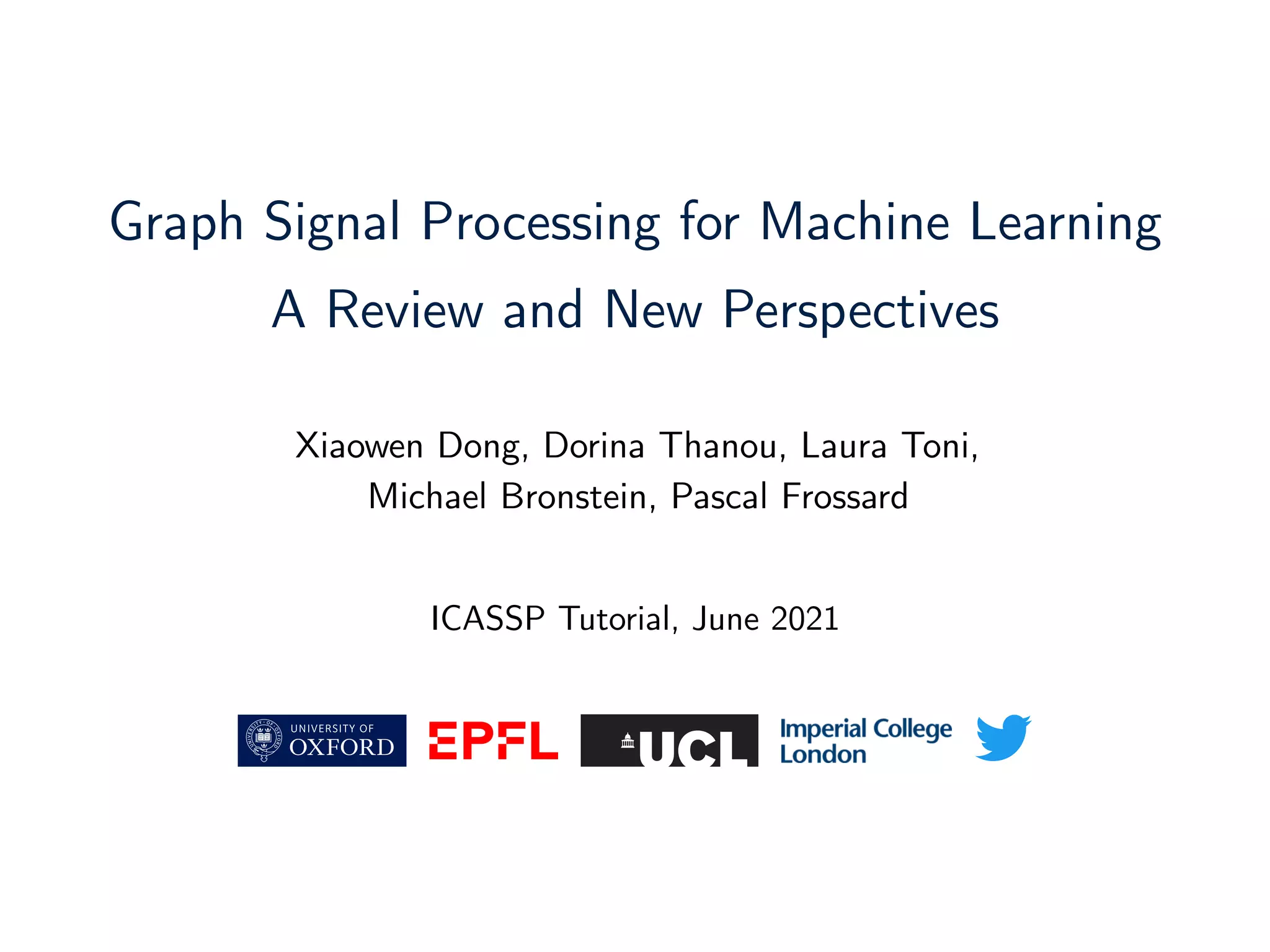 Graph Signal Processing for Machine Learning
A Review and New Perspectives

Xiaowen Dong, Dorina Thanou, Laura Toni, Michael Bronstein, Pascal Frossard

ICASSP Tutorial, June 2021

UNIVERSITY OF OXFORD

EPFL

UCL

Imperial College London